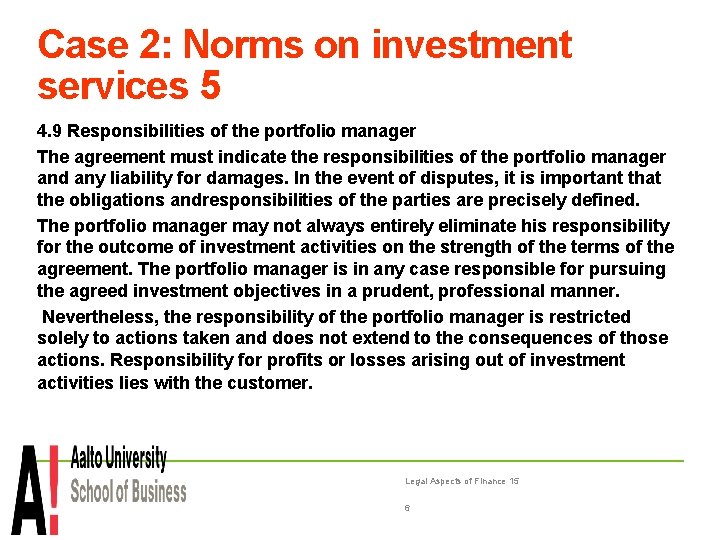 Case 2: Norms on investment services 5

4.9 Responsibilities of the portfolio manager

The agreement must indicate the responsibilities of the portfolio manager and any liability for damages. In the event of disputes, it is important that the obligations andresponsibilities of the parties are precisely defined.

The portfolio manager may not always entirely eliminate his responsibility for the outcome of investment activities on the strength of the terms of the agreement. The portfolio manager is in any case responsible for pursuing the agreed investment objectives in a prudent, professional manner.

Nevertheless, the responsibility of the portfolio manager is restricted solely to actions taken and does not extend to the consequences of those actions. Responsibility for profits or losses arising out of investment activities lies with the customer.

A!

Aalto University
School of Business

Legal Aspects of Finance 15

6